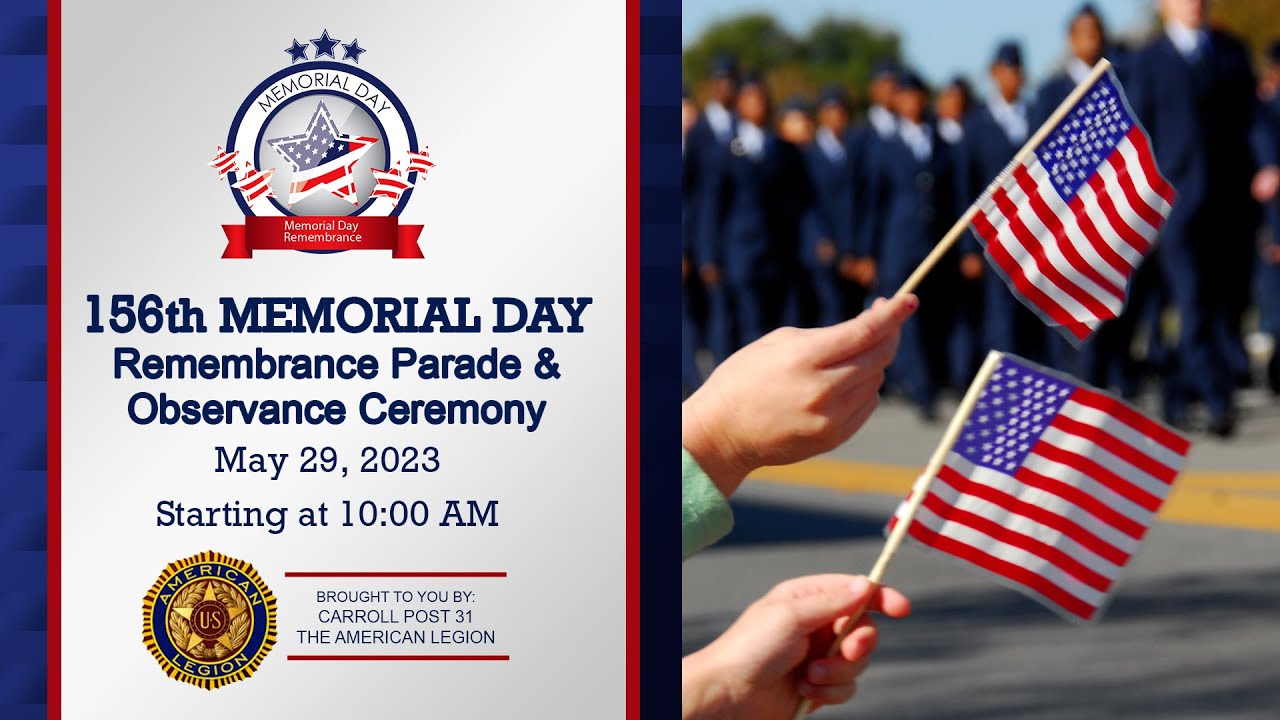 MEMORIAL DAY

Memorial Day Remembrance

156th MEMORIAL DAY
Remembrance Parade & Observance Ceremony

May 29, 2023

Starting at 10:00 AM

AMERICAN LEGION
US

BROUGHT TO YOU BY:
CARROLL POST 31
THE AMERICAN LEGION